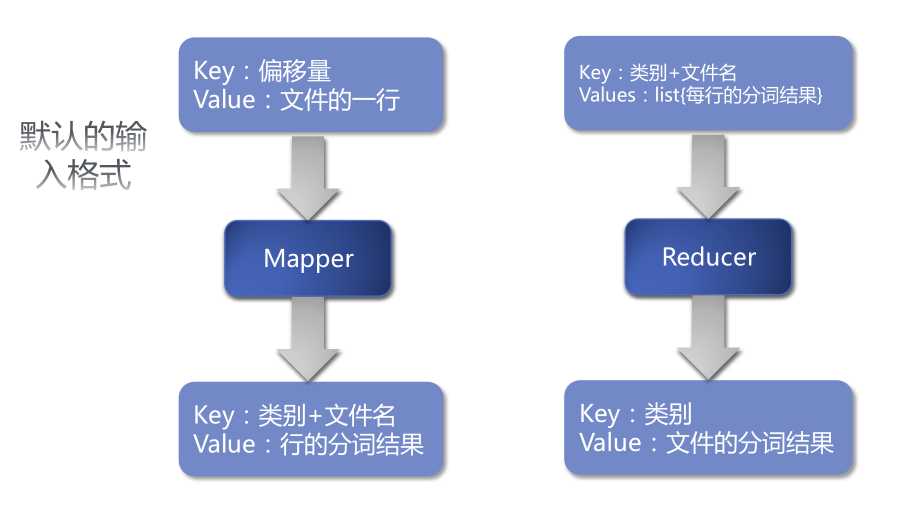 默认的输入格式

Key：偏移量
Value：文件的一行

Mapper

Key：类别+文件名
Value：行的分词结果

Key：类别+文件名
Values：list{每行的分词结果}

Reducer

Key：类别
Value：文件的分词结果